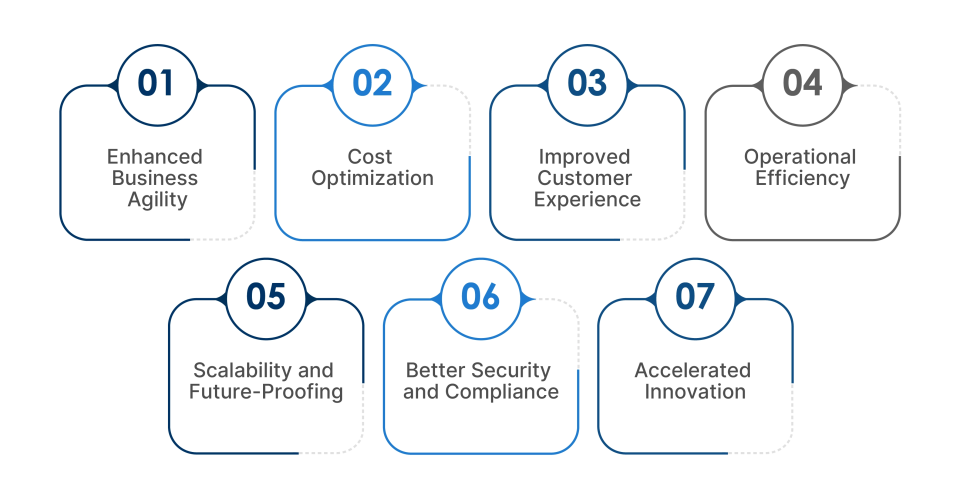 01
Enhanced Business Agility

02
Cost Optimization

03
Improved Customer Experience

04
Operational Efficiency

05
Scalability and Future-Proofing

06
Better Security and Compliance

07
Accelerated Innovation